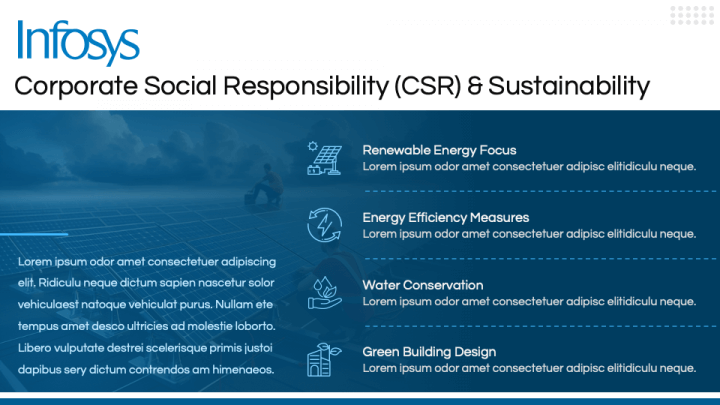 Infosys

Corporate Social Responsibility (CSR) & Sustainability

Lorem ipsum odor amet consectetuer adipiscing elit. Ridiculu neque dictum sapien nascetur solor vehiculaest natoque vehiculat purus. Nullam ete tempus amet desco ultricies ad molestie loborto. Libero vulputate destrei scelerisque primis justoi dapibus sery dictum contrendos am himenaeos.

Renewable Energy Focus
Lorem ipsum odor amet consectetuer adipisc elitidiculu neque.

Energy Efficiency Measures
Lorem ipsum odor amet consectetuer adipisc elitidiculu neque.

Water Conservation
Lorem ipsum odor amet consectetuer adipisc elitidiculu neque.

Green Building Design
Lorem ipsum odor amet consectetuer adipisc elitidiculu neque.